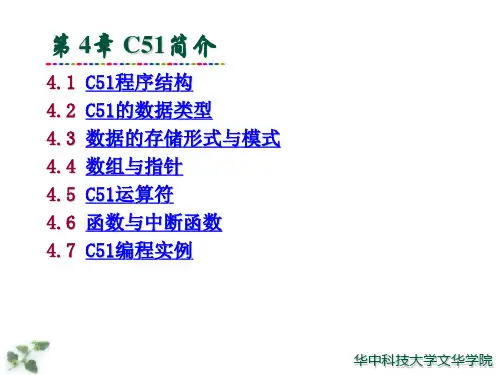 第 4章 C51简介

4.1 C51程序结构
4.2 C51的数据类型
4.3 数据的存储形式与模式
4.4 数组与指针
4.5 C51运算符
4.6 函数与中断函数
4.7 C51编程实例

华中科技大学文华学院